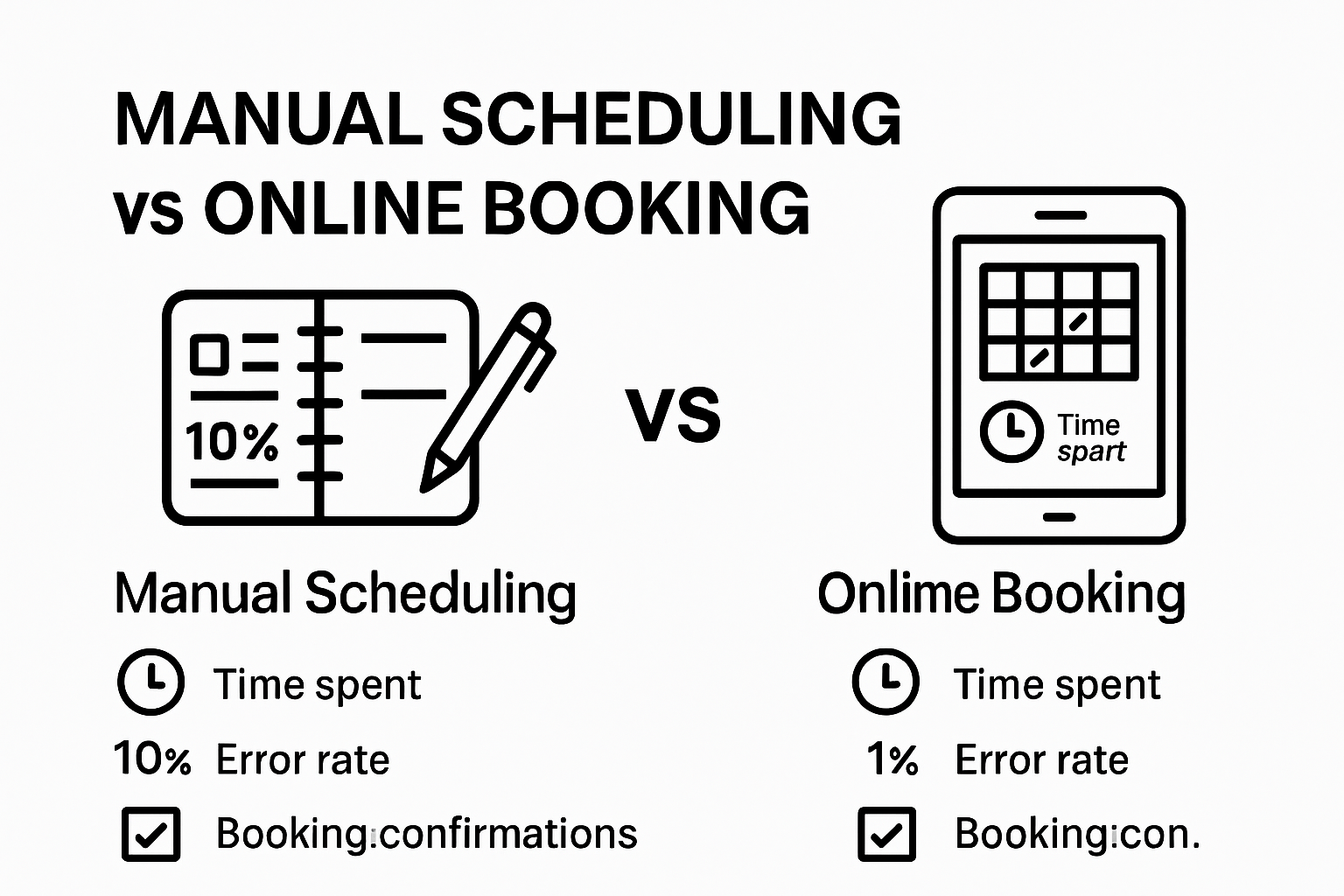 MANUAL SCHEDULING vs ONLINE BOOKING

10%

VS

Time spart

Manual Scheduling

Time spent

10% Error rate

Booking:confirmations

Onlime Booking

Time spent

1% Error rate

Booking:con.